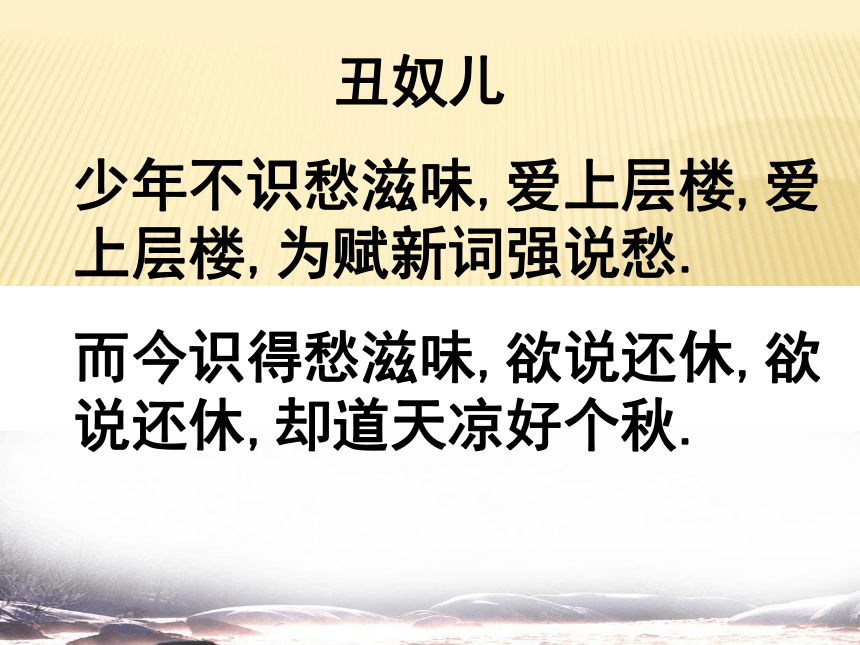 丑奴儿

少年不识愁滋味, 爱上层楼, 爱上层楼, 为赋新词强说愁.

而今识得愁滋味, 欲说还休, 欲说还休, 却道天凉好个秋.